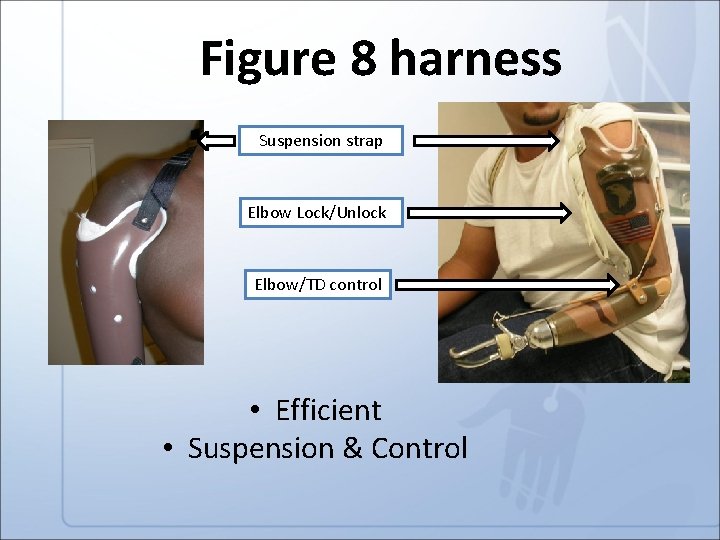 Figure 8 harness

Suspension strap

Elbow Lock/Unlock

Elbow/TD control

• Efficient
• Suspension & Control